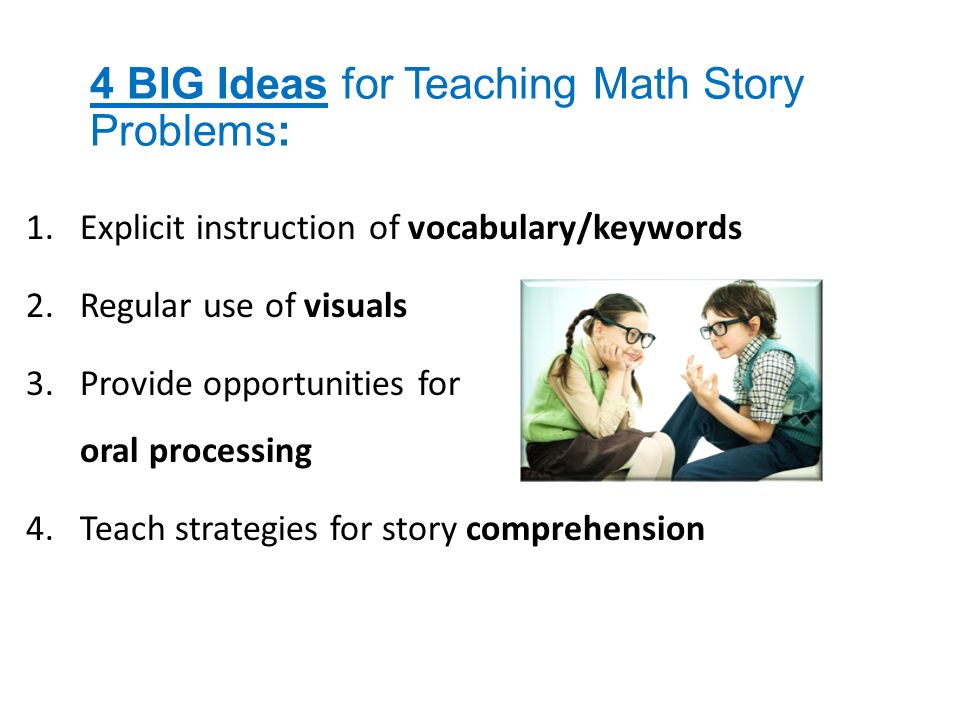 4 BIG Ideas for Teaching Math Story Problems:

1. Explicit instruction of vocabulary/keywords
2. Regular use of visuals
3. Provide opportunities for oral processing
4. Teach strategies for story comprehension